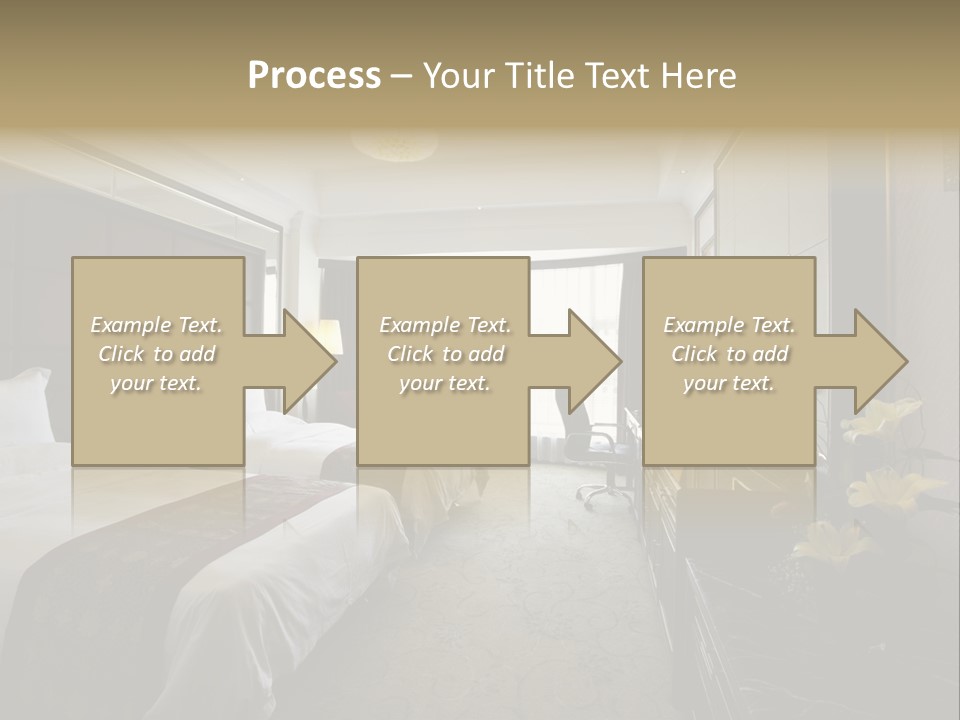 Process – Your Title Text Here

Example Text. Click to add your text.

Example Text. Click to add your text.

Example Text. Click to add your text.